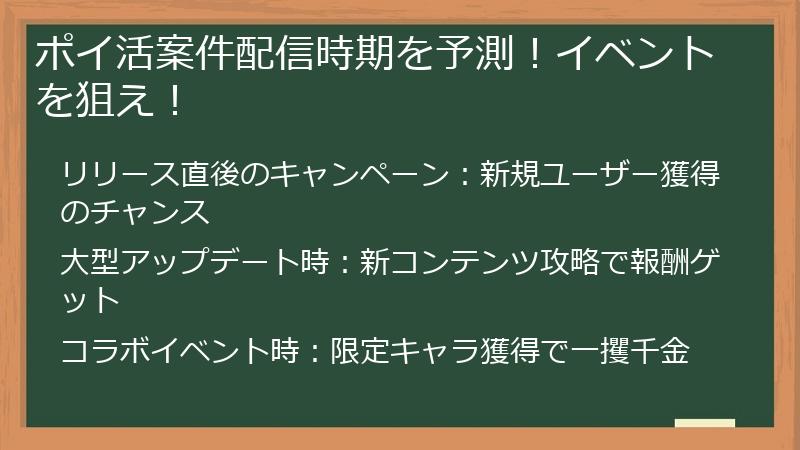 ポイ活案件配信時期を予測！イベントを狙え！

リリース直後のキャンペーン：新規ユーザー獲得のチャンス

大型アップデート時：新コンテンツ攻略で報酬ゲット

コラボイベント時：限定キャラ獲得で一攫千金